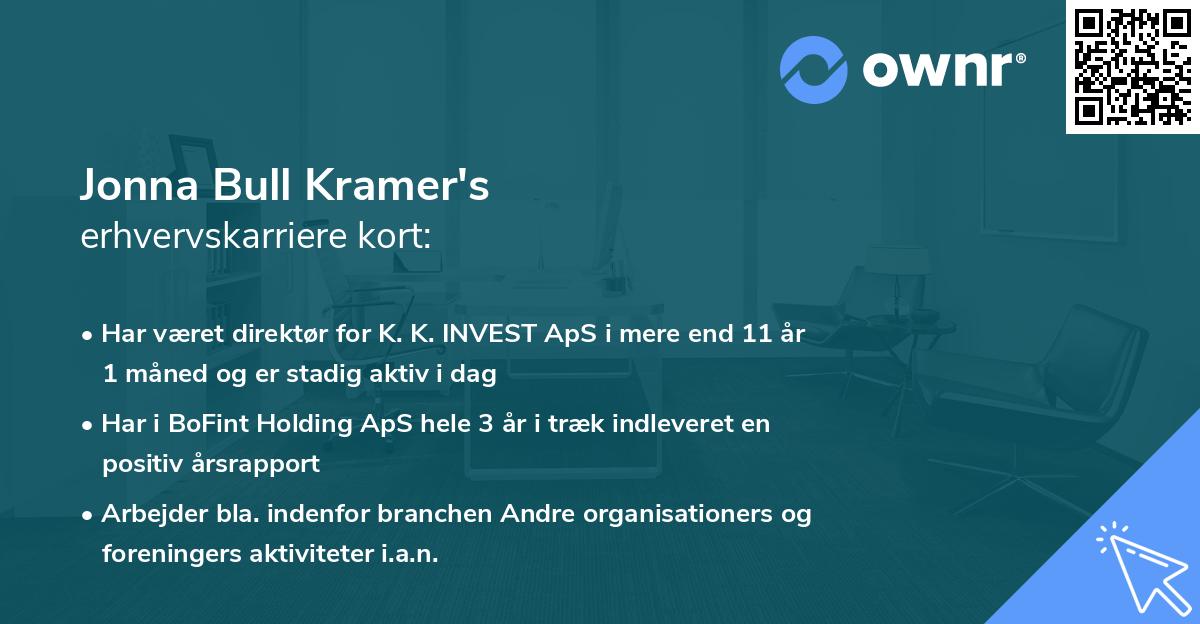 ownr®

Jonna Bull Kramer's
erhvervskarriere kort:

• Har været direktør for K. K. INVEST ApS i mere end 11 år 1 måned og er stadig aktiv i dag

• Har i BoFint Holding ApS hele 3 år i træk indleveret en positiv årsrapport

• Arbejder bla. indenfor branchen Andre organisationers og foreningers aktiviteter i.a.n.